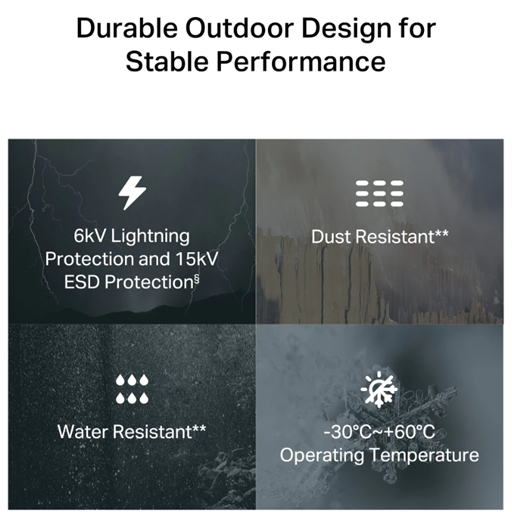 Durable Outdoor Design for Stable Performance

6kV Lightning Protection and 15kV ESD Protection§

Dust Resistant**

Water Resistant**

-30°C~+60°C Operating Temperature